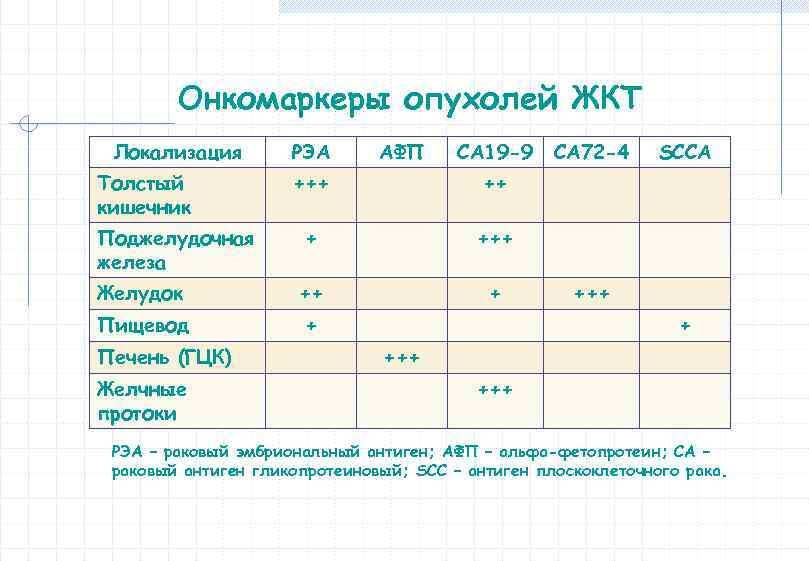 Онкомаркеры опухолей ЖКТ

| Локализация | РЭА | АФП | СА19-9 | СА72-4 | SCCA |
|---|---|---|---|---|---|
| Толстый кишечник | +++ | | ++ | | |
| Поджелудочная железа | + | | +++ | | |
| Желудок | ++ | | + | +++ | |
| Пищевод | + | | | | + |
| Печень (ГЦК) | | +++ | | | |
| Желчные протоки | | | +++ | | |

РЭА – раковый эмбриональный антиген; АФП – альфа-фетопротеин; СА – раковый антиген гликопротеиновый; SCC – антиген плоскоклеточного рака.